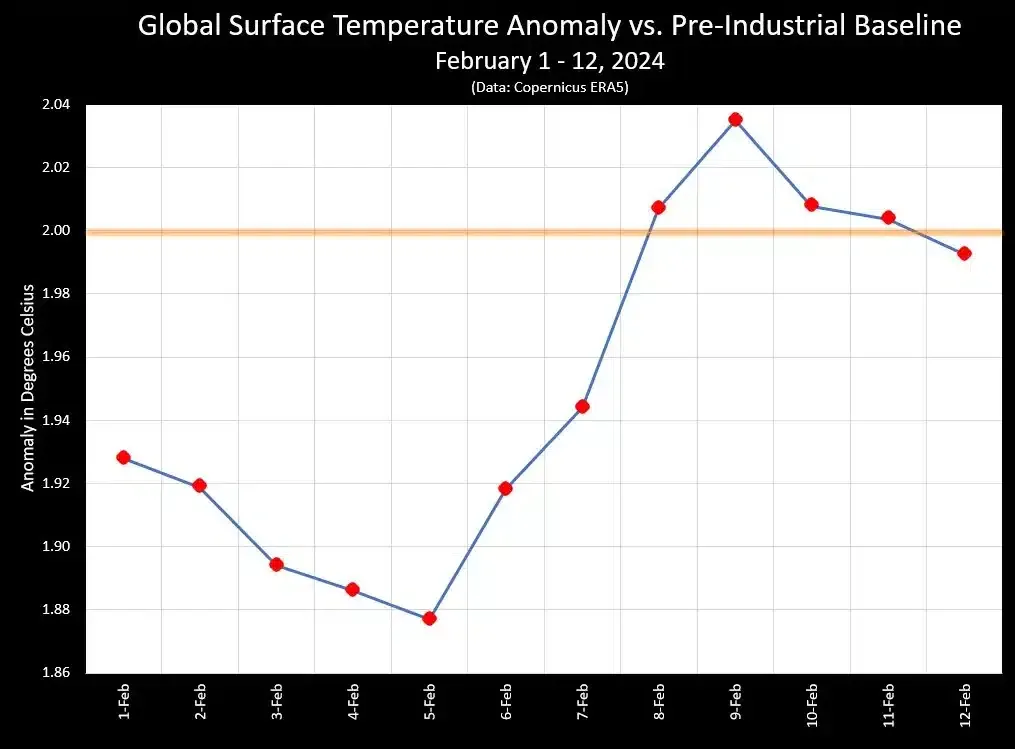 Global Surface Temperature Anomaly vs. Pre-Industrial Baseline
February 1 - 12, 2024
(Data: Copernicus ERA5)

Anomaly in Degrees Celsius

2.04
2.02
2.00
1.98
1.96
1.94
1.92
1.90
1.88
1.86

1-Feb
2-Feb
3-Feb
4-Feb
5-Feb
6-Feb
7-Feb
8-Feb
9-Feb
10-Feb
11-Feb
12-Feb